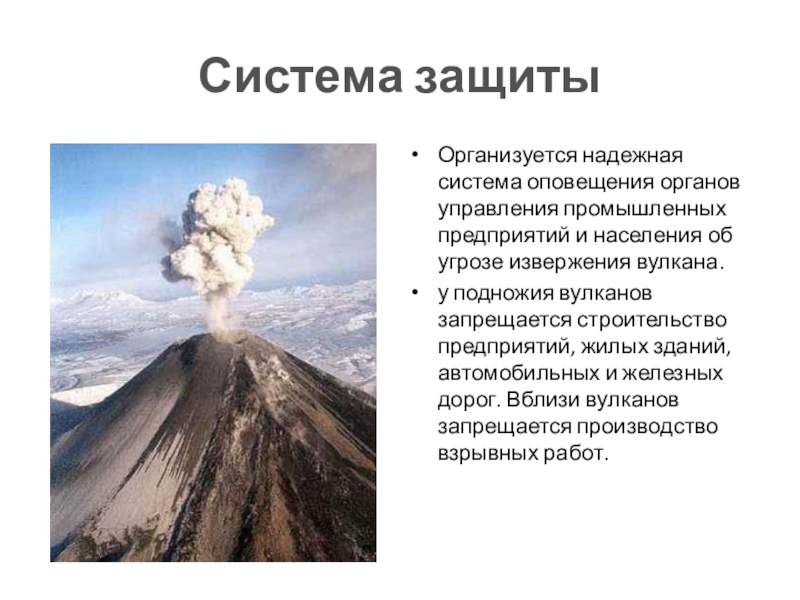 Система защиты

• Организуется надежная система оповещения органов управления промышленных предприятий и населения об угрозе извержения вулкана.

• у подножия вулканов запрещается строительство предприятий, жилых зданий, автомобильных и железных дорог. Вблизи вулканов запрещается производство взрывных работ.